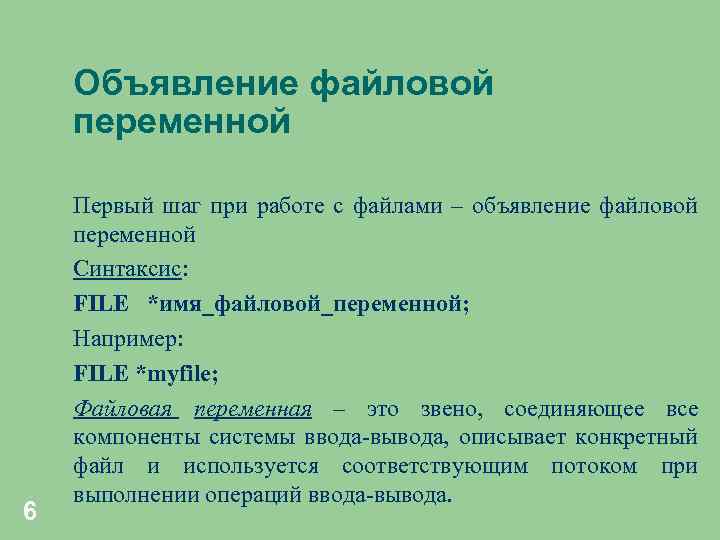 Объявление файловой переменной

Первый шаг при работе с файлами – объявление файловой переменной

Синтаксис:

FILE *имя_файловой_переменной;

Например:

FILE *myfile;

Файловая переменная – это звено, соединяющее все компоненты системы ввода-вывода, описывает конкретный файл и используется соответствующим потоком при выполнении операций ввода-вывода.

6